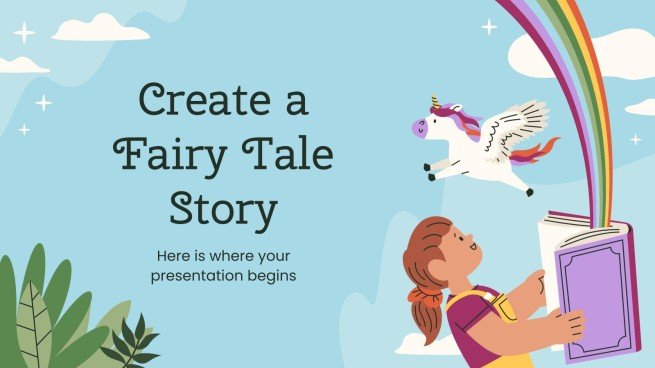 Create a Fairy Tale Story

Here is where your presentation begins